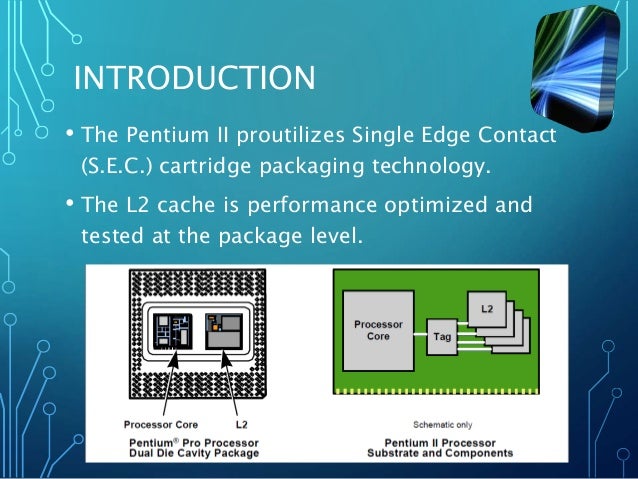 INTRODUCTION

• The Pentium II proutilizes Single Edge Contact (S.E.C.) cartridge packaging technology.

• The L2 cache is performance optimized and tested at the package level.

Processor Core

L2

Pentium® Pro Processor
Dual Die Cavity Package

Processor Core

Tag

L2

Schematic only

Pentium II Processor
Substrate and Components